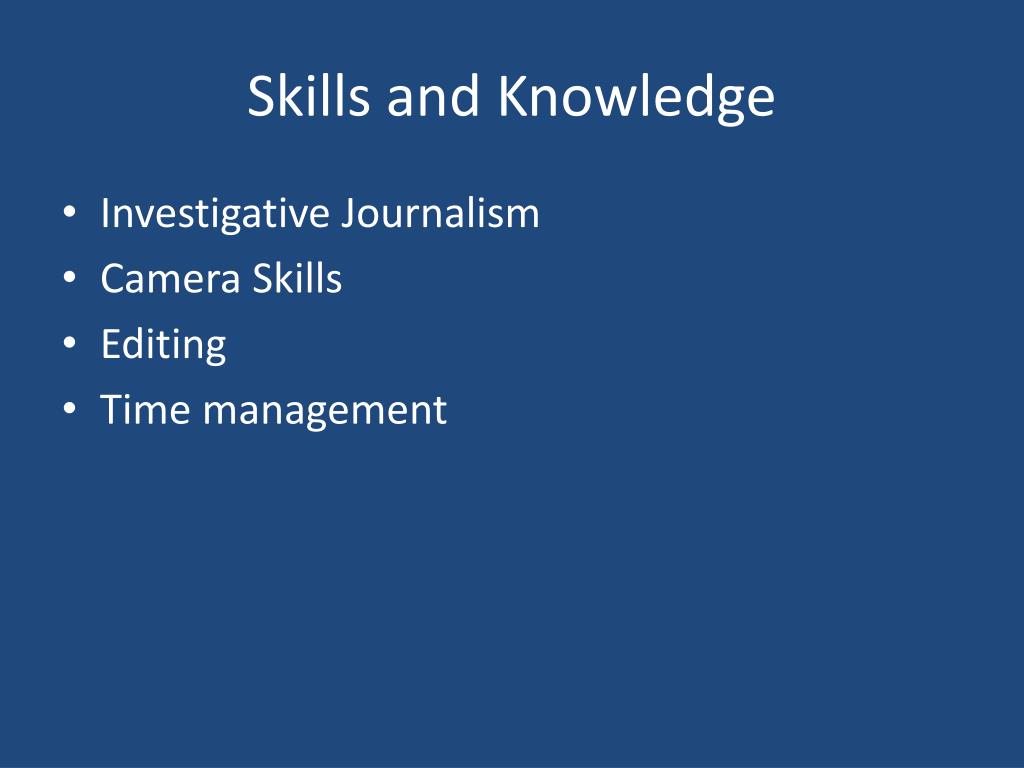 Skills and Knowledge

• Investigative Journalism
• Camera Skills
• Editing
• Time management